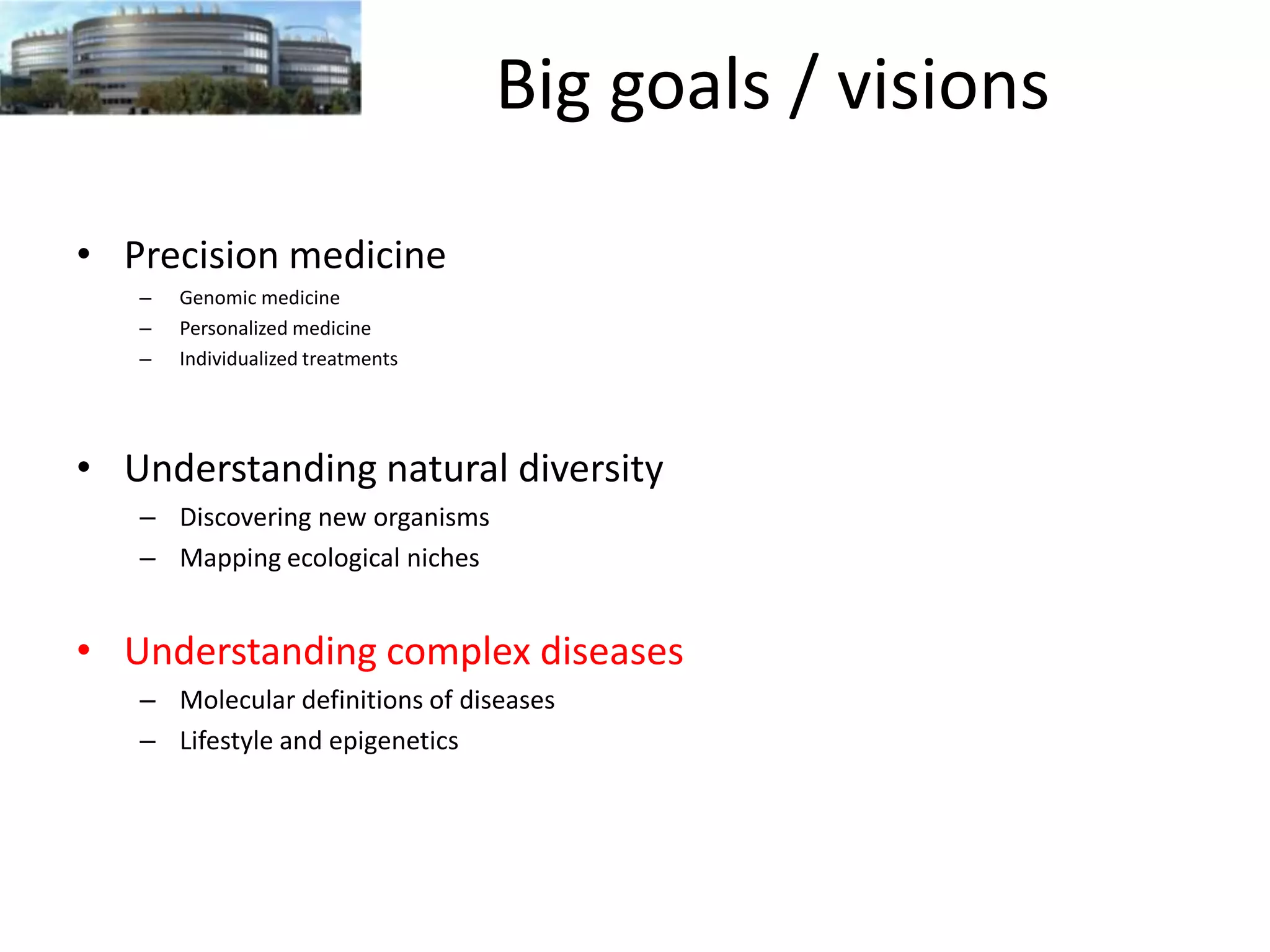 Big goals / visions

• Precision medicine
– Genomic medicine
– Personalized medicine
– Individualized treatments

• Understanding natural diversity
– Discovering new organisms
– Mapping ecological niches

• Understanding complex diseases
– Molecular definitions of diseases
– Lifestyle and epigenetics